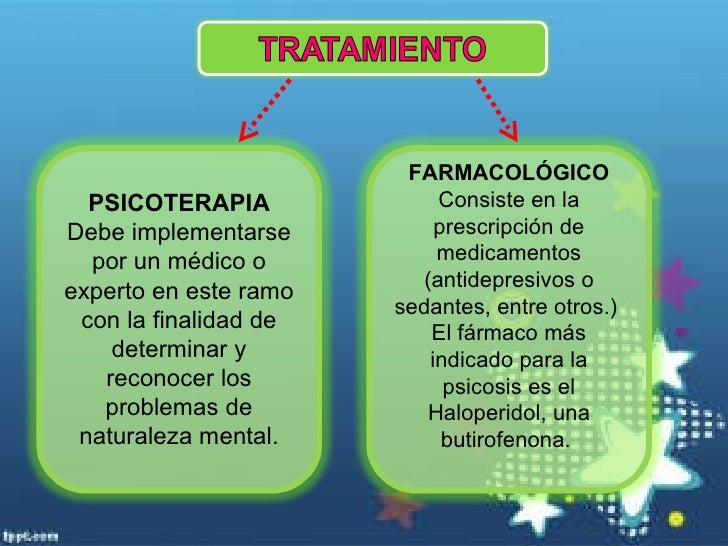 TRATAMIENTO

PSICOTERAPIA
Debe implementarse por un médico o experto en este ramo con la finalidad de determinar y reconocer los problemas de naturaleza mental.

FARMACOLÓGICO
Consiste en la prescripción de medicamentos (antidepresivos o sedantes, entre otros.) El fármaco más indicado para la psicosis es el Haloperidol, una butirofenona.

fppt.com